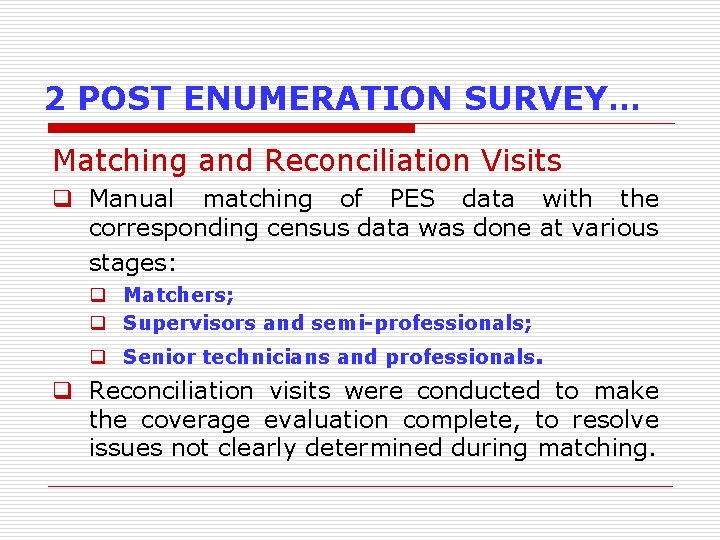 2 POST ENUMERATION SURVEY…

Matching and Reconciliation Visits

❑ Manual matching of PES data with the corresponding census data was done at various stages:

❑ Matchers;
❑ Supervisors and semi-professionals;
❑ Senior technicians and professionals.

❑ Reconciliation visits were conducted to make the coverage evaluation complete, to resolve issues not clearly determined during matching.